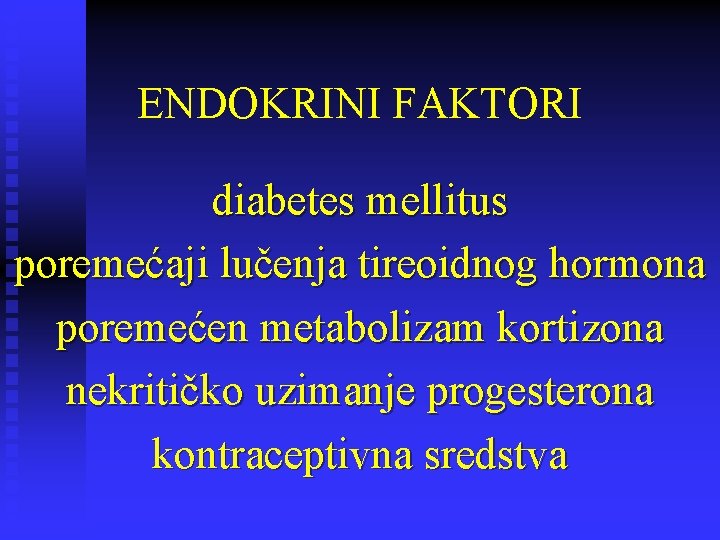 ENDOKRINI FAKTORI

diabetes mellitus
poremećaji lučenja tireoidnog hormona
poremećen metabolizam kortizona
nekritičko uzimanje progesterona
kontraceptivna sredstva